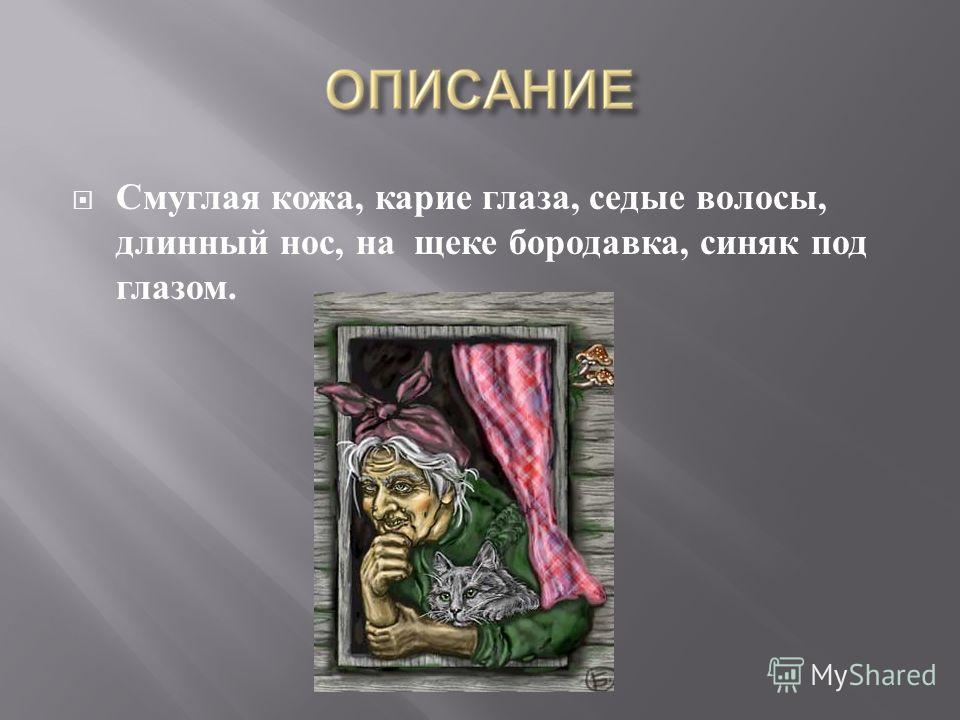 ОПИСАНИЕ

Смуглая кожа, карие глаза, седые волосы, длинный нос, на щеке бородавка, синяк под глазом.

MyShared